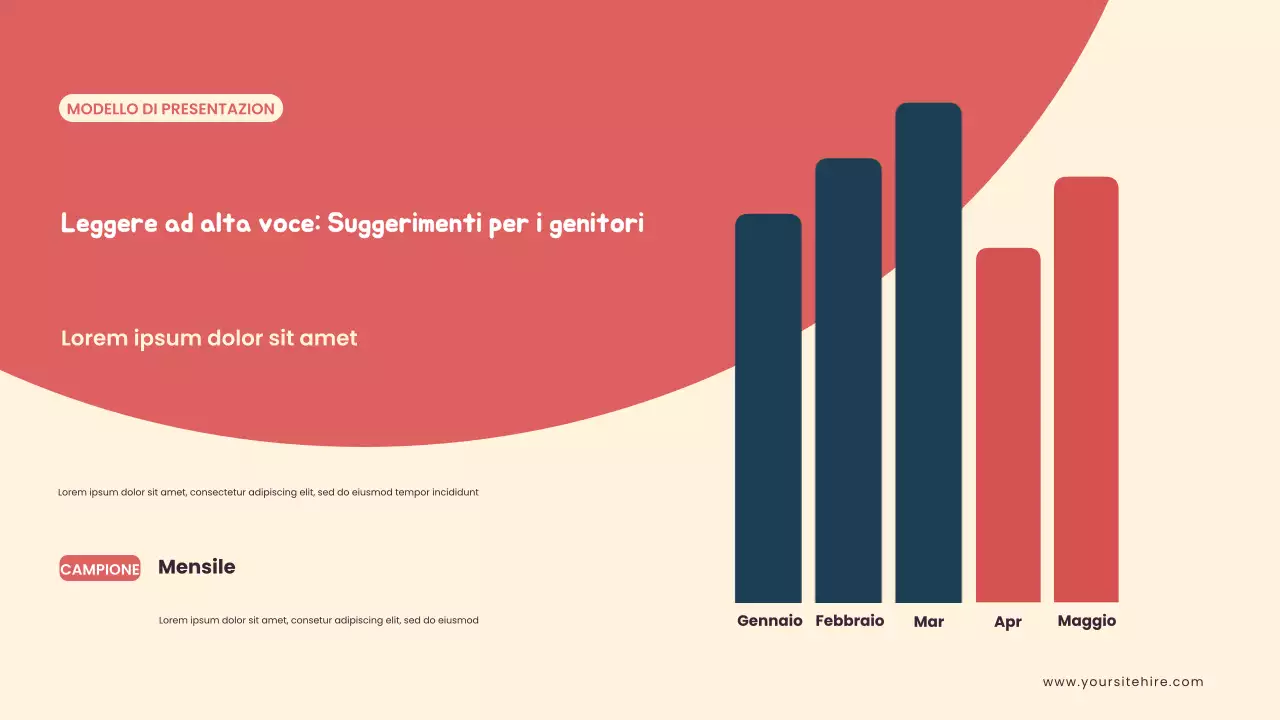 MODELLO DI PRESENTAZION

Leggere ad alta voce: Suggerimenti per i genitori

Lorem ipsum dolor sit amet

Lorem ipsum dolor sit amet, consectetur adipiscing elit, sed do eiusmod tempor incididunt

CAMPIONE

Mensile

Lorem ipsum dolor sit amet, consetur adipiscing elit, sed do eiusmod

Gennaio Febbraio Mar Apr Maggio

www.yoursitehire.com